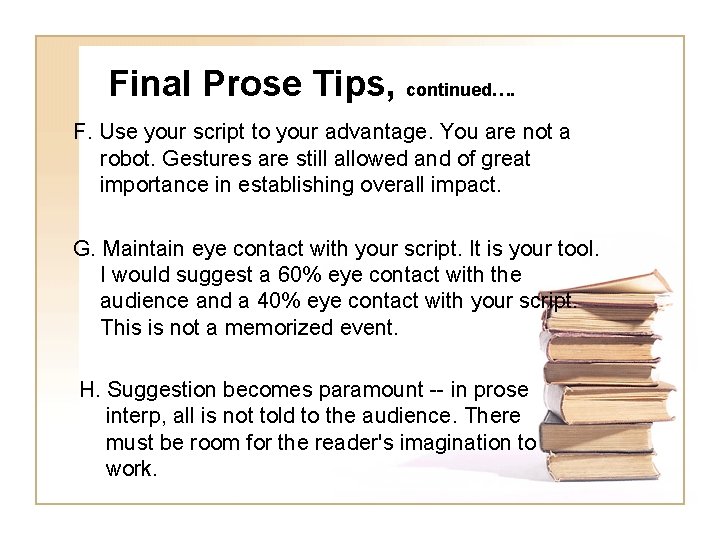 Final Prose Tips, continued….

F. Use your script to your advantage. You are not a robot. Gestures are still allowed and of great importance in establishing overall impact.

G. Maintain eye contact with your script. It is your tool. I would suggest a 60% eye contact with the audience and a 40% eye contact with your script. This is not a memorized event.

H. Suggestion becomes paramount -- in prose interp, all is not told to the audience. There must be room for the reader's imagination to work.